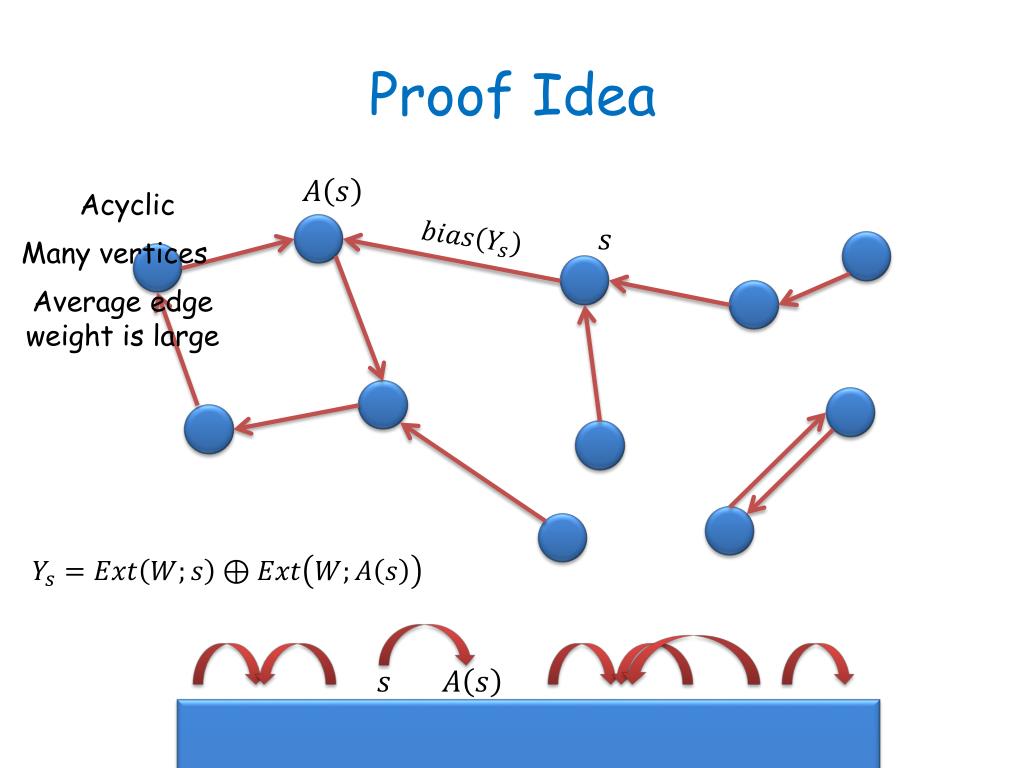 Proof Idea

Acyclic

Many vertices

Average edge weight is large

$A(s)$

$bias(Y_s)$

$s$

$Y_s = Ext(W; s) \oplus Ext(W; A(s))$

$s$ $A(s)$